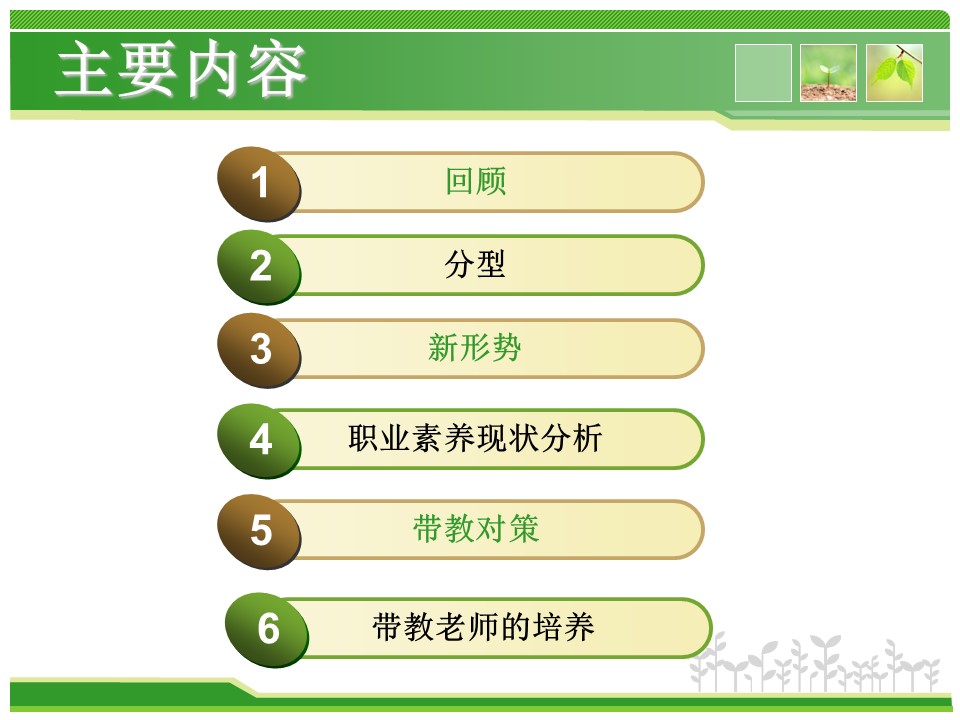 主要内容

1 回顾

2 分型

3 新形势

4 职业素养现状分析

5 带教对策

6 带教老师的培养